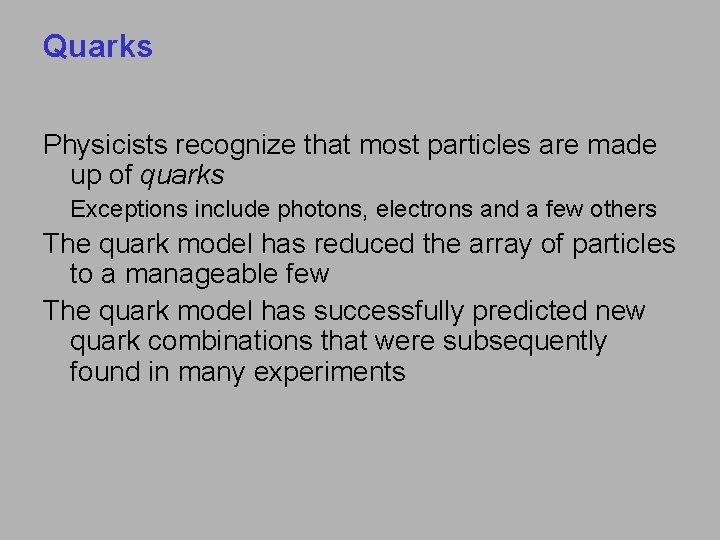 Quarks

Physicists recognize that most particles are made up of quarks

Exceptions include photons, electrons and a few others

The quark model has reduced the array of particles to a manageable few

The quark model has successfully predicted new quark combinations that were subsequently found in many experiments